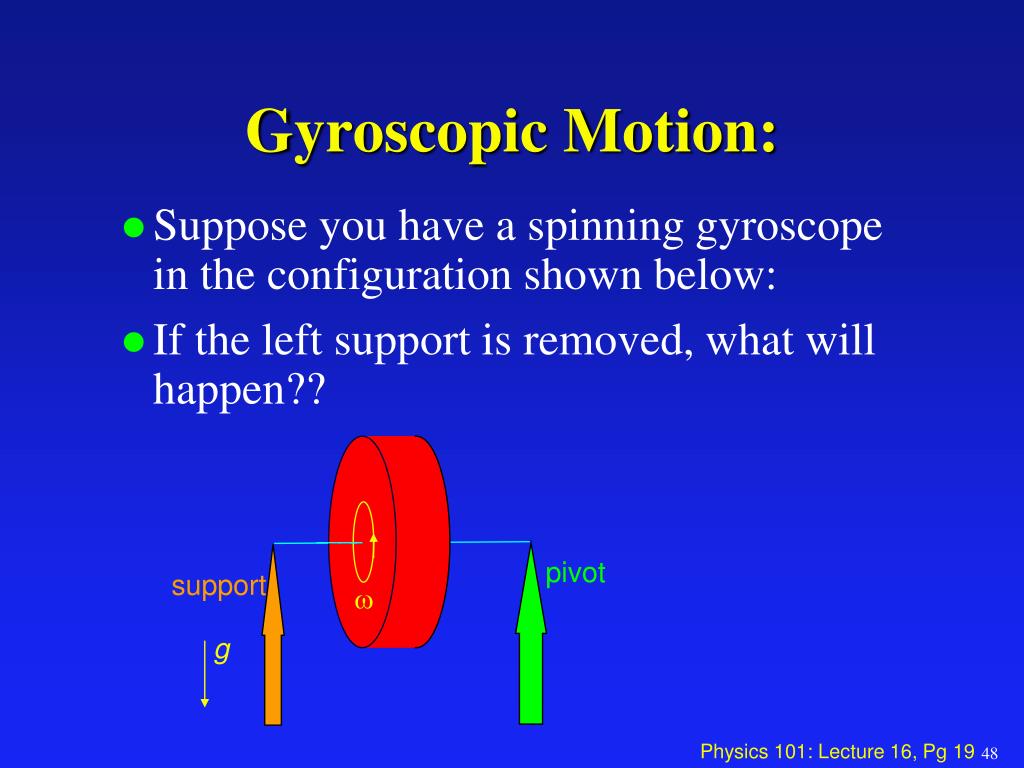 Gyroscopic Motion:

Suppose you have a spinning gyroscope in the configuration shown below:

If the left support is removed, what will happen??

support

$\omega$

pivot

$g$

Physics 101: Lecture 16, Pg 19 48